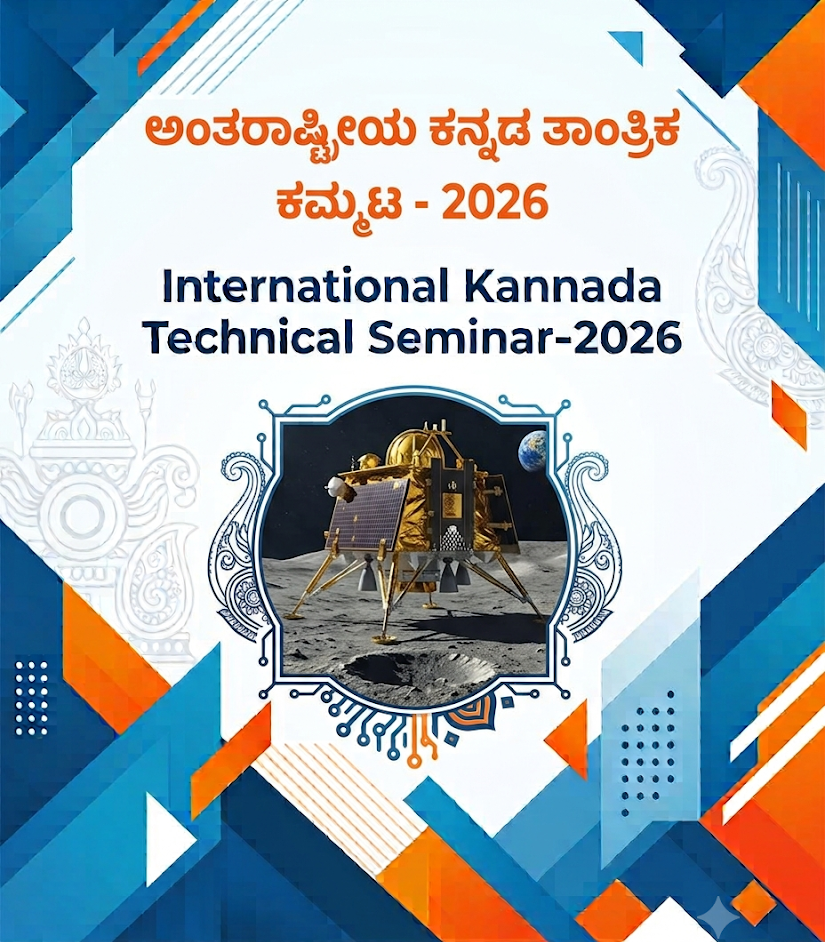 ಅಂತರಾಷ್ಟ್ರೀಯ ಕನ್ನಡ ತಾಂತ್ರಿಕ ಕಮ್ಮಟ - 2026

International Kannada Technical Seminar-2026